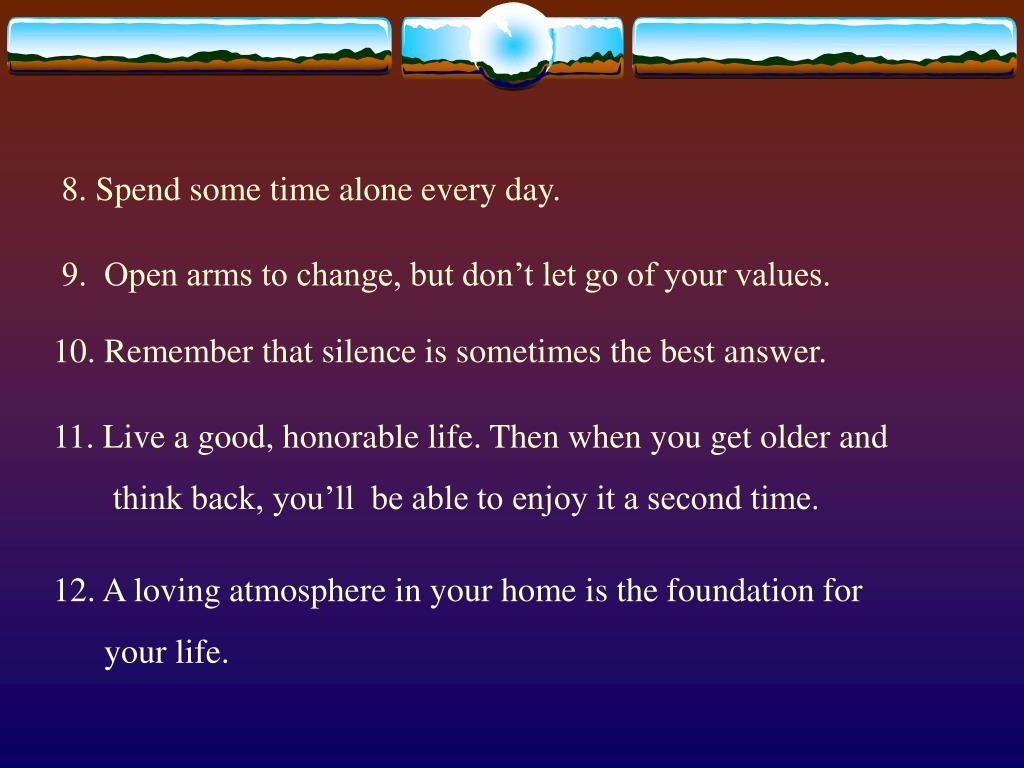 8. Spend some time alone every day.

9. Open arms to change, but don’t let go of your values.

10. Remember that silence is sometimes the best answer.

11. Live a good, honorable life. Then when you get older and think back, you’ll be able to enjoy it a second time.

12. A loving atmosphere in your home is the foundation for your life.